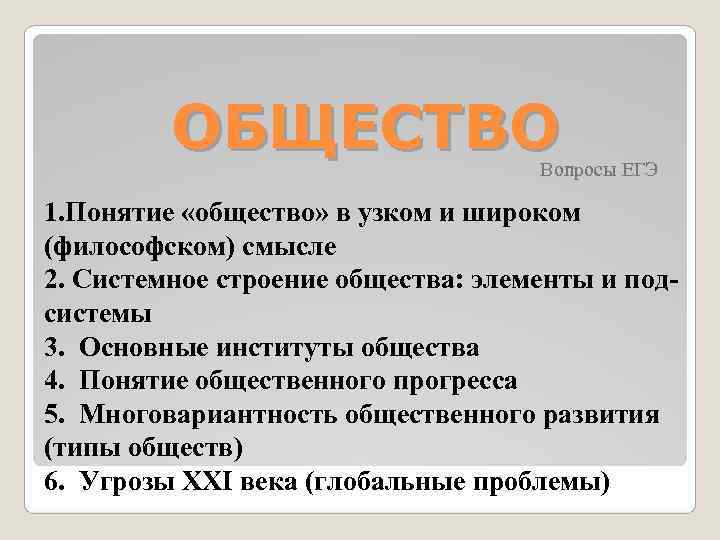 ОБЩЕСТВО

Вопросы ЕГЭ

1.Понятие «общество» в узком и широком (философском) смысле
2. Системное строение общества: элементы и подсистемы
3. Основные институты общества
4. Понятие общественного прогресса
5. Многовариантность общественного развития (типы обществ)
6. Угрозы XXI века (глобальные проблемы)